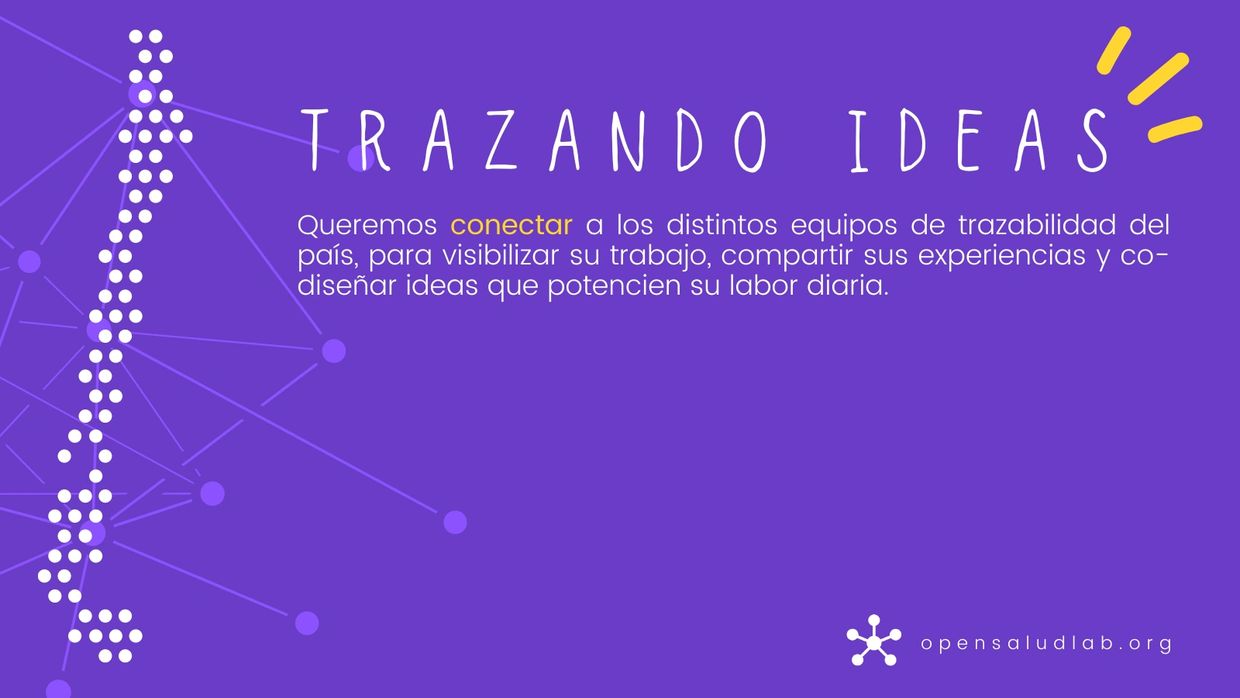 TRAZANDO IDEAS

Queremos conectar a los distintos equipos de trazabilidad del país, para visibilizar su trabajo, compartir sus experiencias y co-diseñar ideas que potencien su labor diaria.

opensaludlab.org